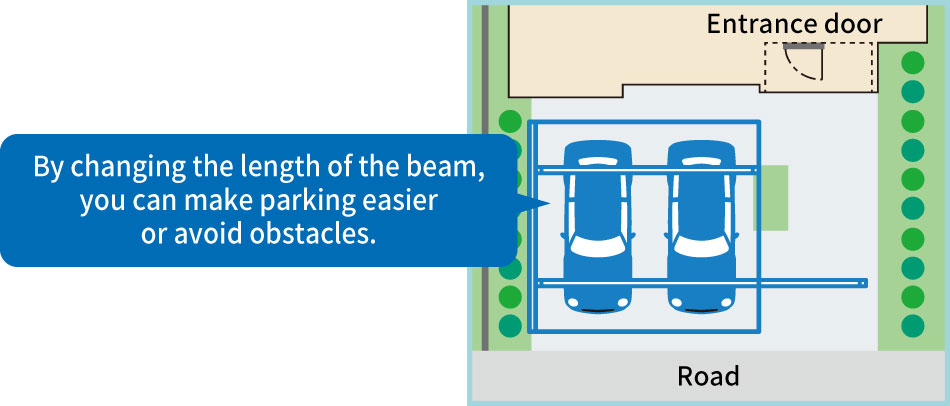 Entrance door

By changing the length of the beam, you can make parking easier or avoid obstacles.

Road